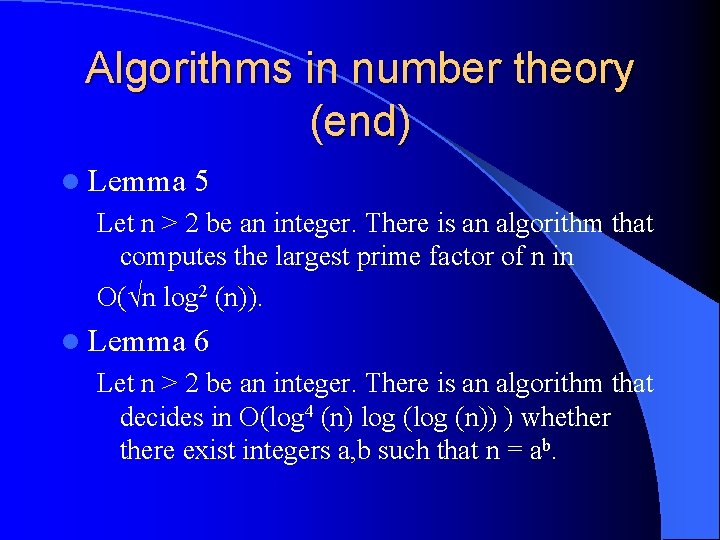 Algorithms in number theory (end)

Lemma 5

Let n > 2 be an integer. There is an algorithm that computes the largest prime factor of n in

$O(\sqrt{n} \log^2 (n))$.

Lemma 6

Let n > 2 be an integer. There is an algorithm that decides in $O(\log^4 (n) \log (\log (n)) )$ whether there exist integers a,b such that $n = a^b$.